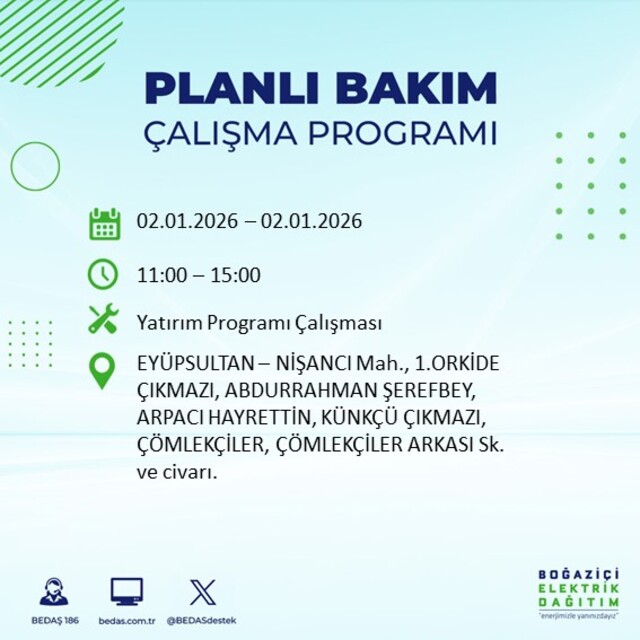 PLANLI BAKIM
ÇALIŞMA PROGRAMI

02.01.2026 – 02.01.2026

11:00 – 15:00

Yatırım Programı Çalışması

EYÜPSULTAN – NİŞANCI Mah., 1.ORKİDE ÇIKMAZI, ABDURRAHMAN ŞEREFBEY, ARPACI HAYRETTİN, KÜNKÇÜ ÇIKMAZI, ÇÖMLEKÇİLER, ÇÖMLEKÇİLER ARKASI Sk. ve civarı.

BEDAŞ 186
bedas.com.tr
@BEDASdestek

BOĞAZİÇİ
ELEKTRİK
DAĞITIM
"enerjimizle yanınızdayız"